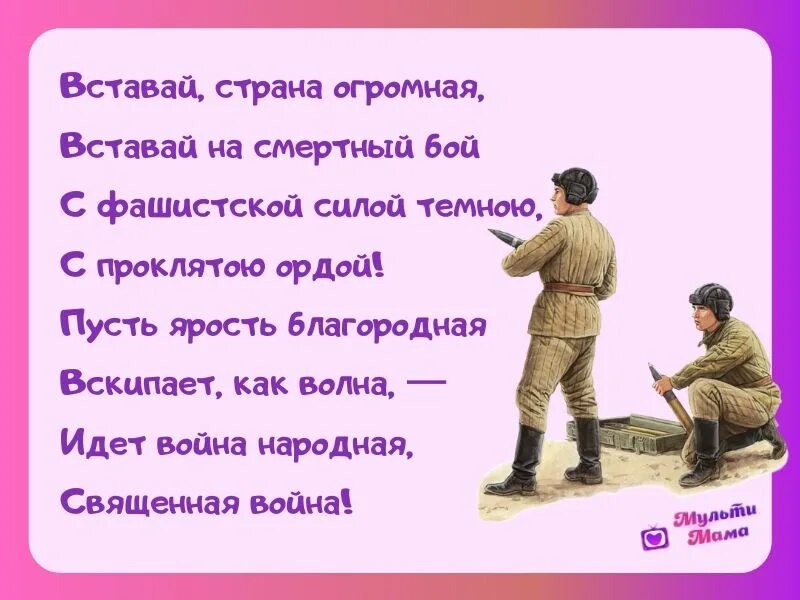 Вставай, страна огромная,
Вставай на смертный бой
С фашистской силой темною,
С проклятою ордой!
Пусть ярость благородная
Вскипает, как волна, —
Идет война народная,
Священная война!

Мульти Мама